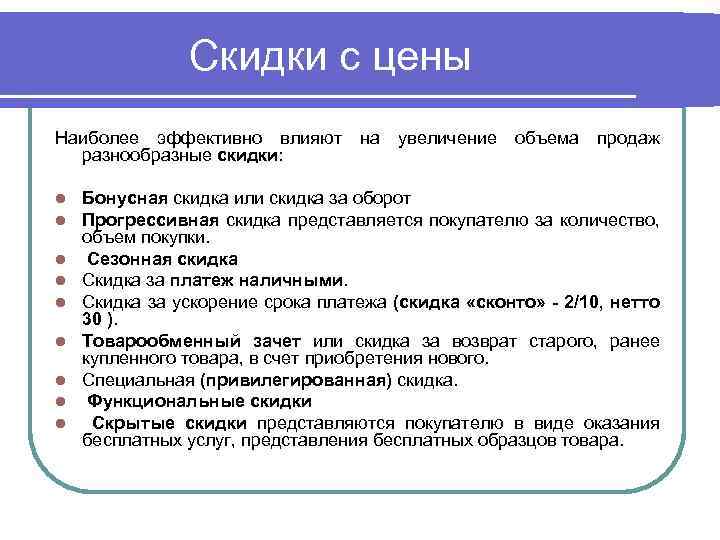 Скидки с цены

Наиболее эффективно влияют на увеличение объема продаж разнообразные скидки:

- Бонусная скидка или скидка за оборот
- Прогрессивная скидка представляется покупателю за количество, объем покупки.
- Сезонная скидка
- Скидка за платеж наличными.
- Скидка за ускорение срока платежа (скидка «сконто» - 2/10, нетто 30 ).
- Товарообменный зачет или скидка за возврат старого, ранее купленного товара, в счет приобретения нового.
- Специальная (привилегированная) скидка.
- Функциональные скидки
- Скрытые скидки представляются покупателю в виде оказания бесплатных услуг, представления бесплатных образцов товара.